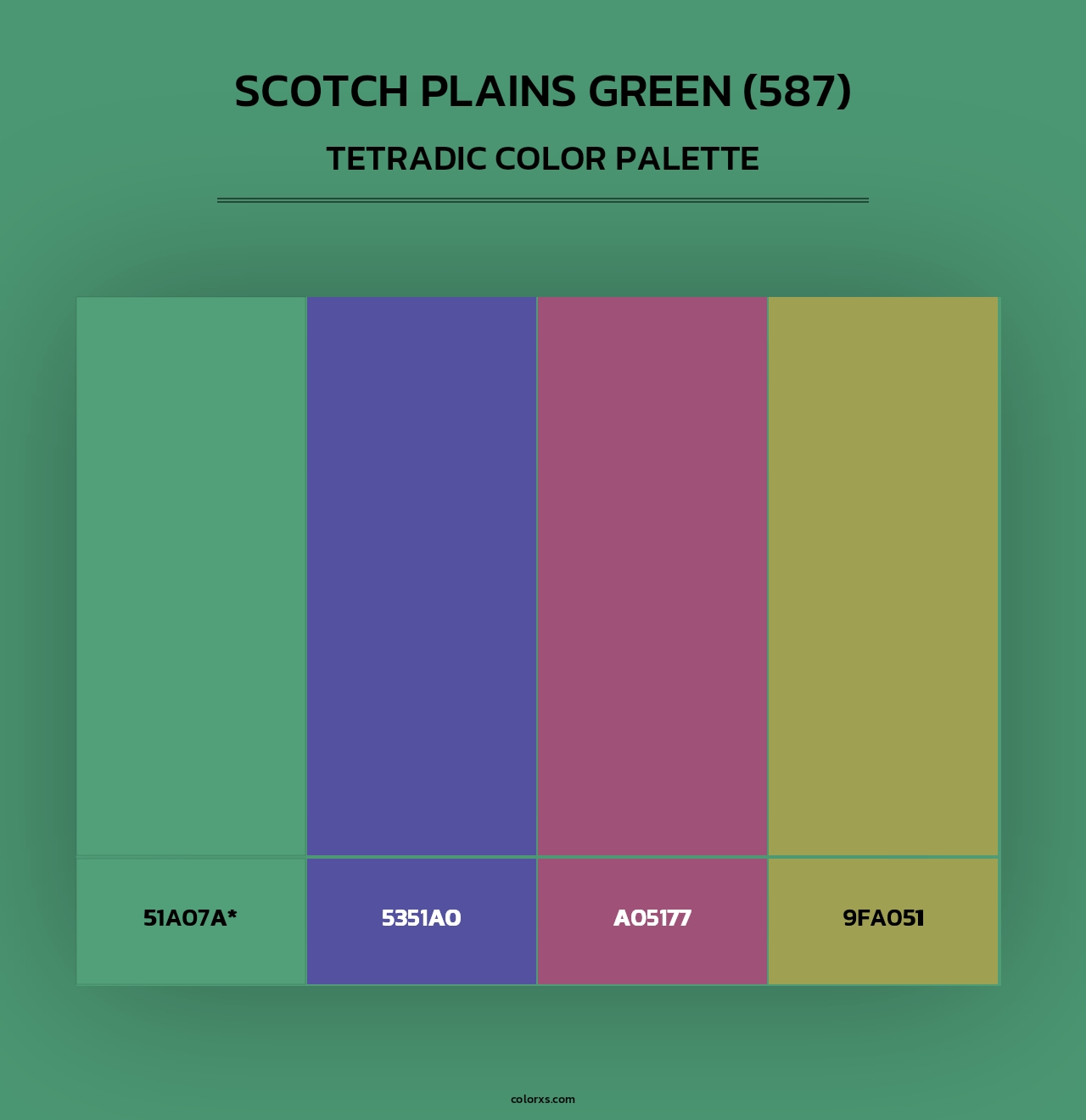 SCOTCH PLAINS GREEN (587)

TETRADIC COLOR PALETTE

51A07A*

5351A0

A05177

9FA051

colorxs.com